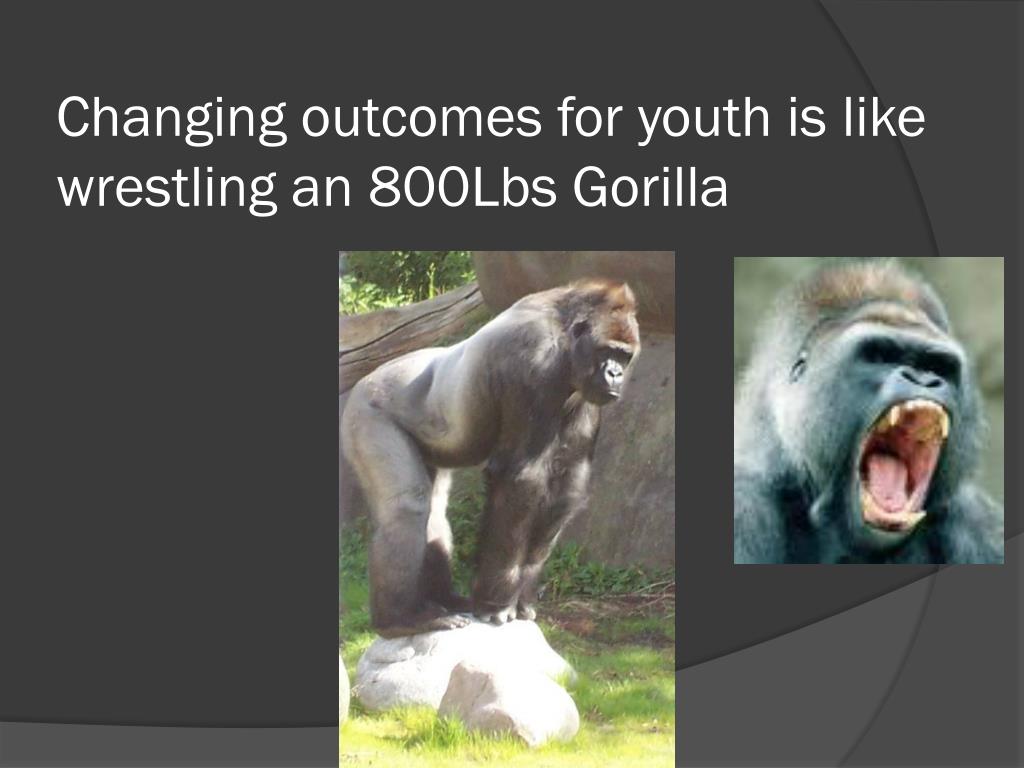 Changing outcomes for youth is like wrestling an 800Lbs Gorilla